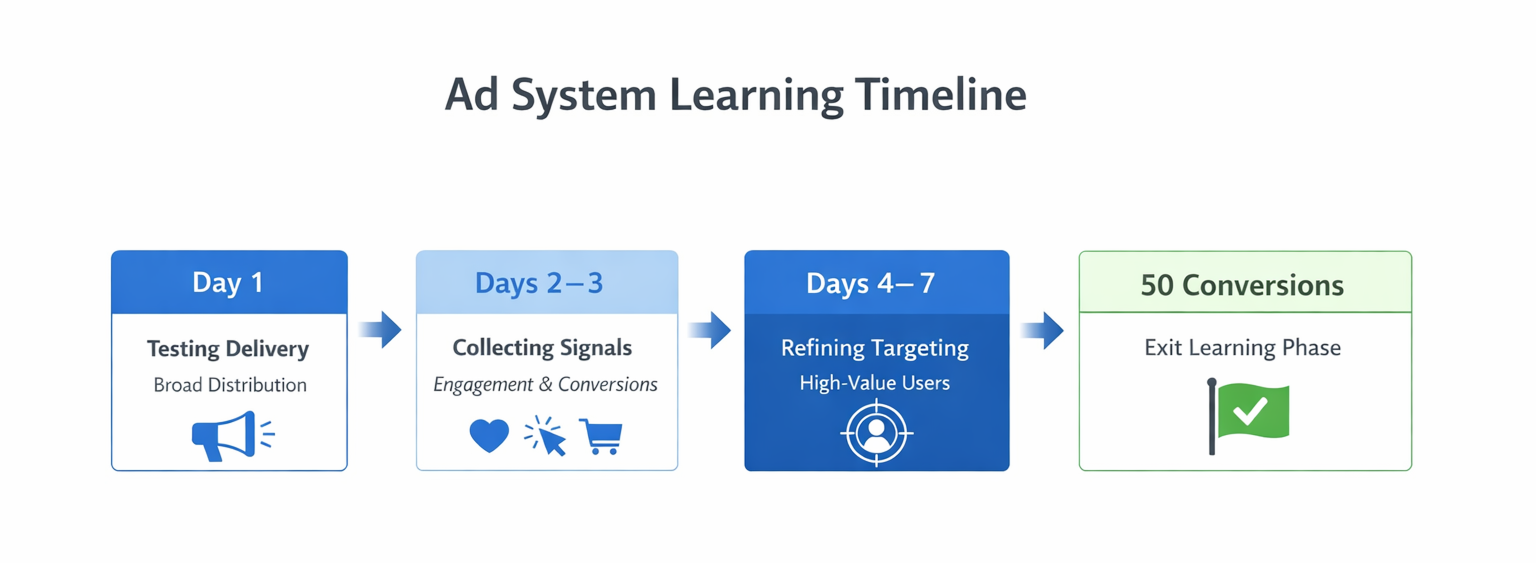 Ad System Learning Timeline

Day 1

Testing Delivery

Broad Distribution

Days 2–3

Collecting Signals

Engagement & Conversions

Days 4–7

Refining Targeting

High-Value Users

50 Conversions

Exit Learning Phase